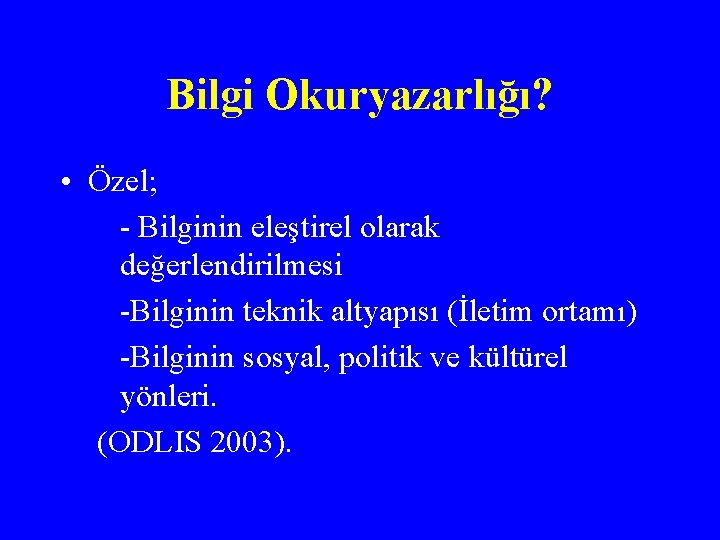 Bilgi Okuryazarlığı?

• Özel;

- Bilginin eleştirel olarak değerlendirilmesi

-Bilginin teknik altyapısı (İletim ortamı)

-Bilginin sosyal, politik ve kültürel yönleri.

(ODLIS 2003).